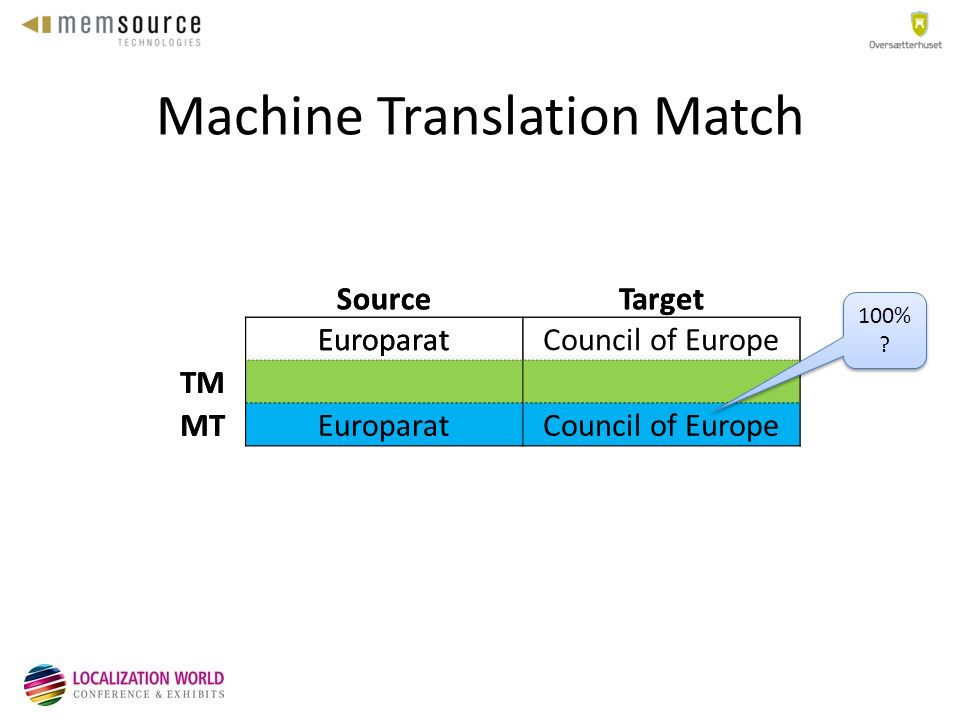 memsource
TECHNOLOGIES

Oversætterhuset

Machine Translation Match

| | Source | Target |
|---|---|---|
| | Europarat | Council of Europe |
| TM | | |
| MT | Europarat | Council of Europe |

100%
?

LOCALIZATION WORLD
CONFERENCE & EXHIBITS